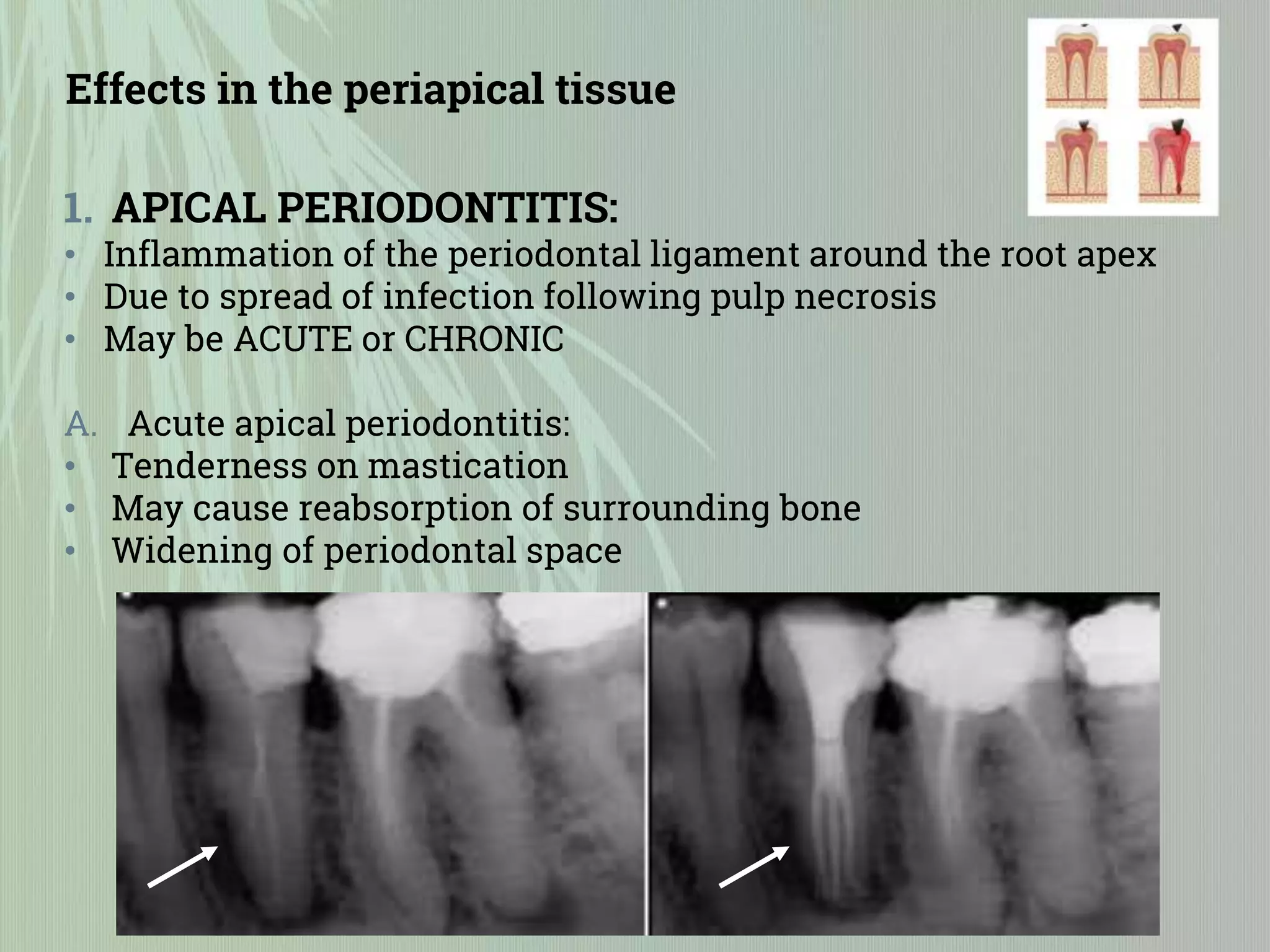 Effects in the periapical tissue

1. APICAL PERIODONTITIS:
• Inflammation of the periodontal ligament around the root apex
• Due to spread of infection following pulp necrosis
• May be ACUTE or CHRONIC

A. Acute apical periodontitis:
• Tenderness on mastication
• May cause reabsorption of surrounding bone
• Widening of periodontal space